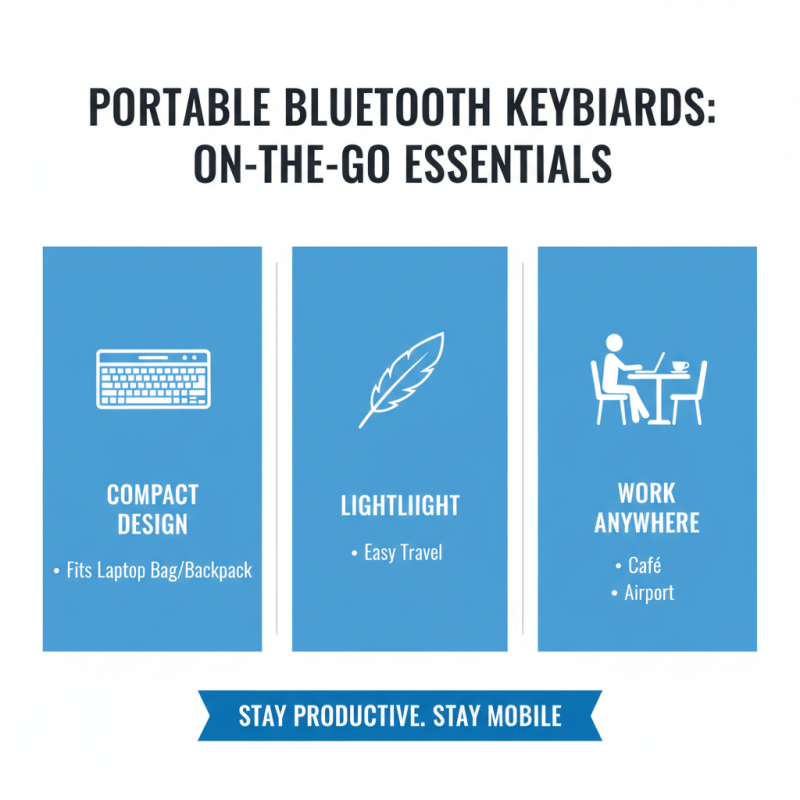 PORTABLE BLUETOOTH KEYBIARDS: ON-THE-GO ESSENTIALS

COMPACT DESIGN

• Fits Laptop Bag/Backpack

LIGHTLIIGHT

• Easy Travel

WORK ANYWHERE

• Café
• Airport

STAY PRODUCTIVE. STAY MOBILE